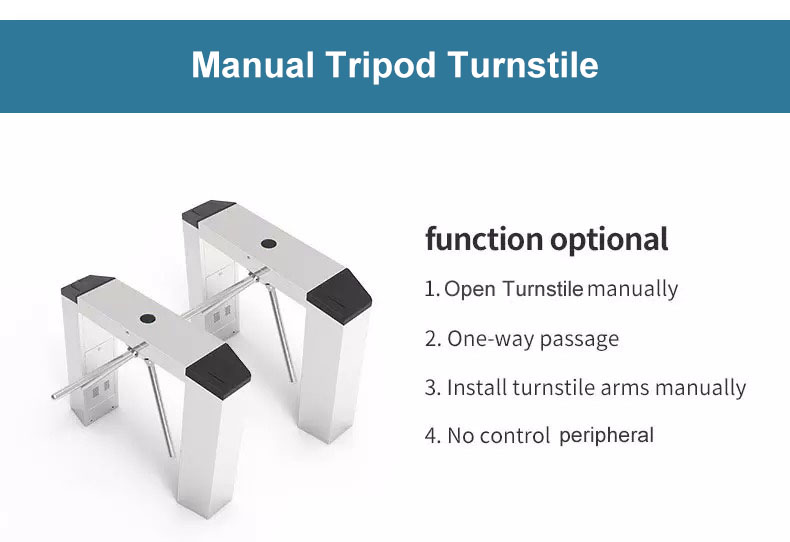 Manual Tripod Turnstile

function optional

1. Open Turnstile manually

2. One-way passage

3. Install turnstile arms manually

4. No control peripheral